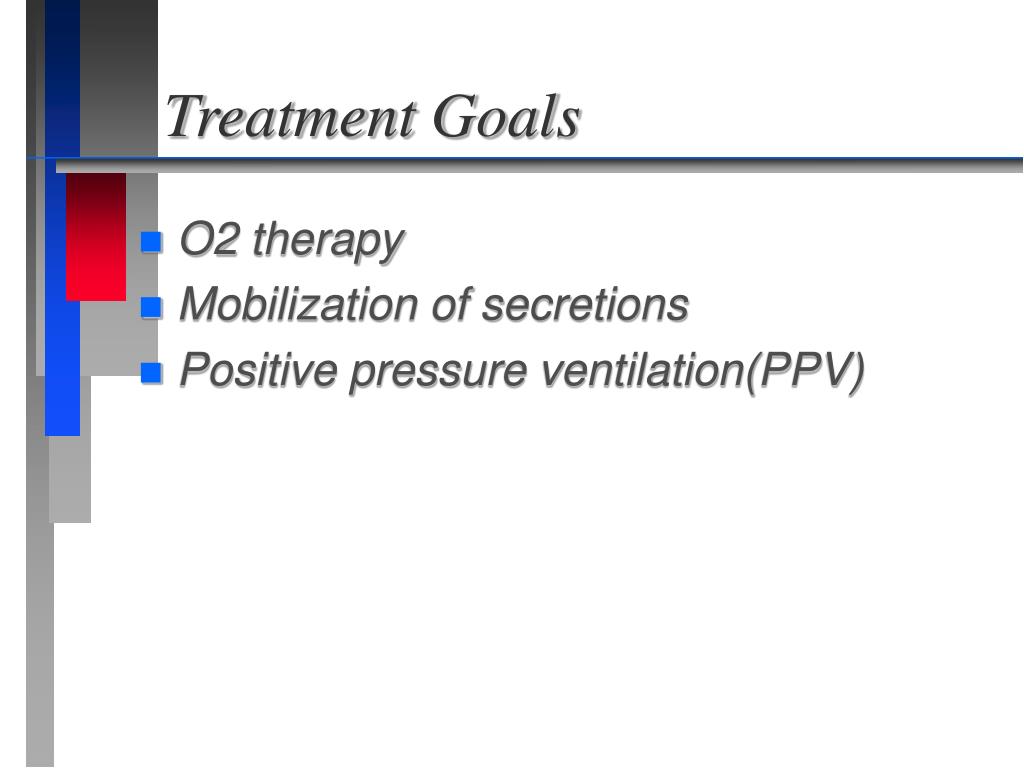 Treatment Goals

- O2 therapy
- Mobilization of secretions
- Positive pressure ventilation(PPV)